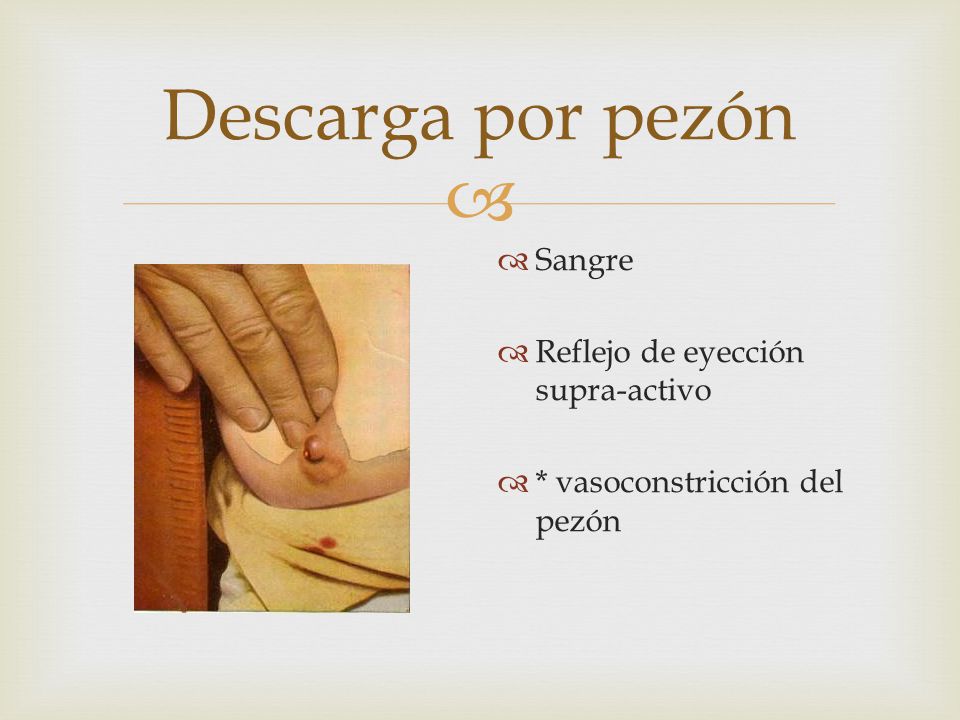 Descarga por pezón

Sangre

Reflejo de eyección supra-activo

* vasoconstricción del pezón